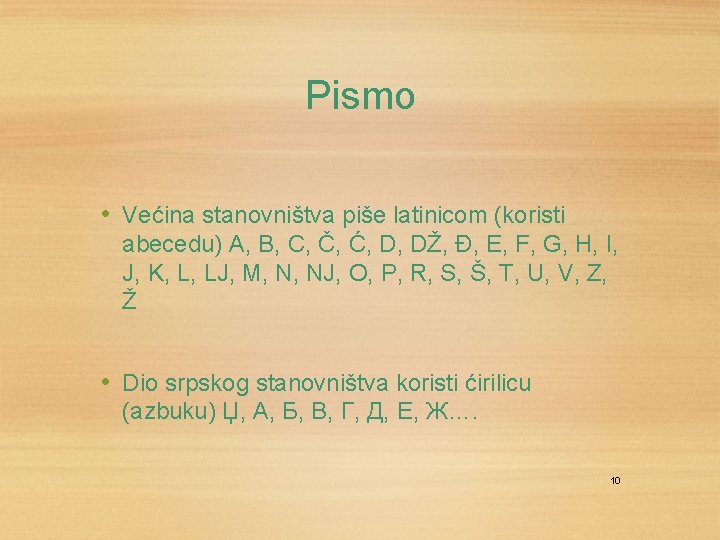 Pismo

• Većina stanovništva piše latinicom (koristi abecedu) A, B, C, Č, Ć, D, DŽ, Đ, E, F, G, H, I, J, K, L, LJ, M, N, NJ, O, P, R, S, Š, T, U, V, Z, Ž

• Dio srpskog stanovništva koristi ćirilicu (azbuku) Џ, А, Б, В, Г, Д, Е, Ж….

10